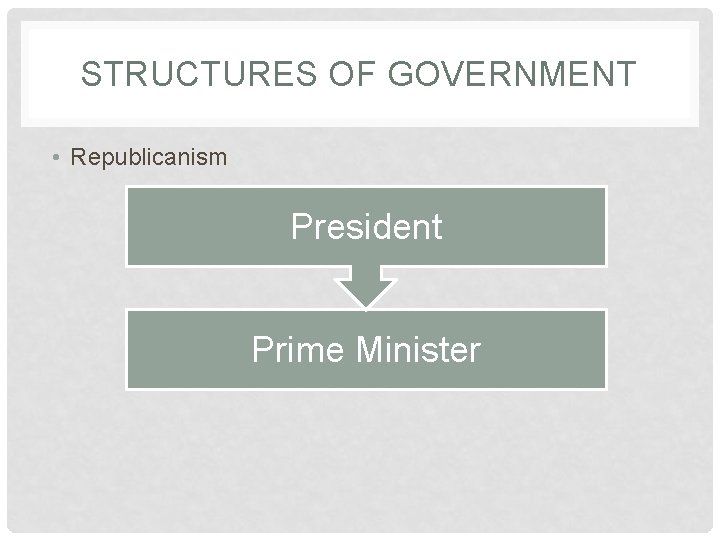 STRUCTURES OF GOVERNMENT

• Republicanism

President

Prime Minister